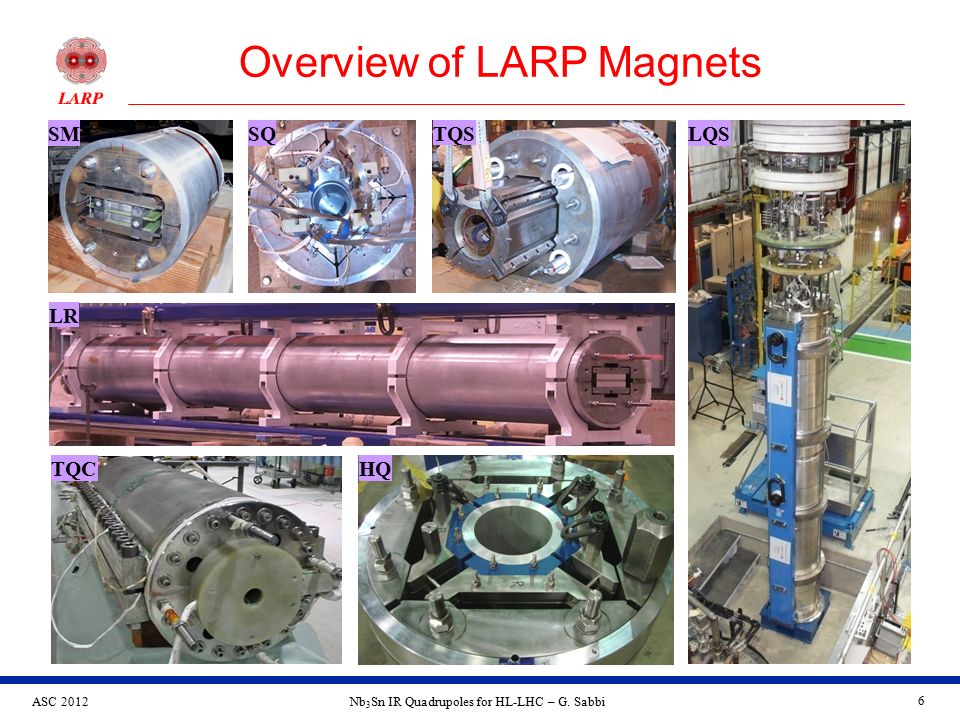 LARP

Overview of LARP Magnets

SM

SQ

TQS

LQS

LR

TQC

HQ

ASC 2012

$Nb_3Sn$ IR Quadrupoles for HL-LHC – G. Sabbi

6